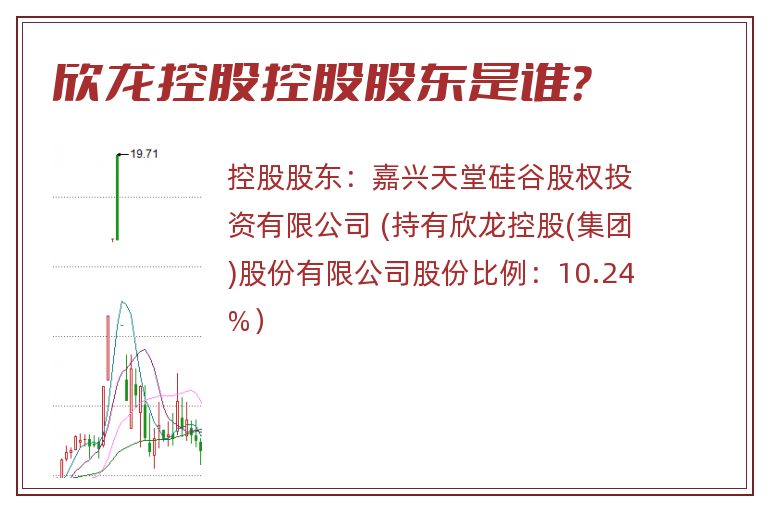 欣龙控股控股股东是谁?

19.71

控股股东：嘉兴天堂硅谷股权投资有限公司 (持有欣龙控股(集团)股份有限公司股份比例：10.24%)